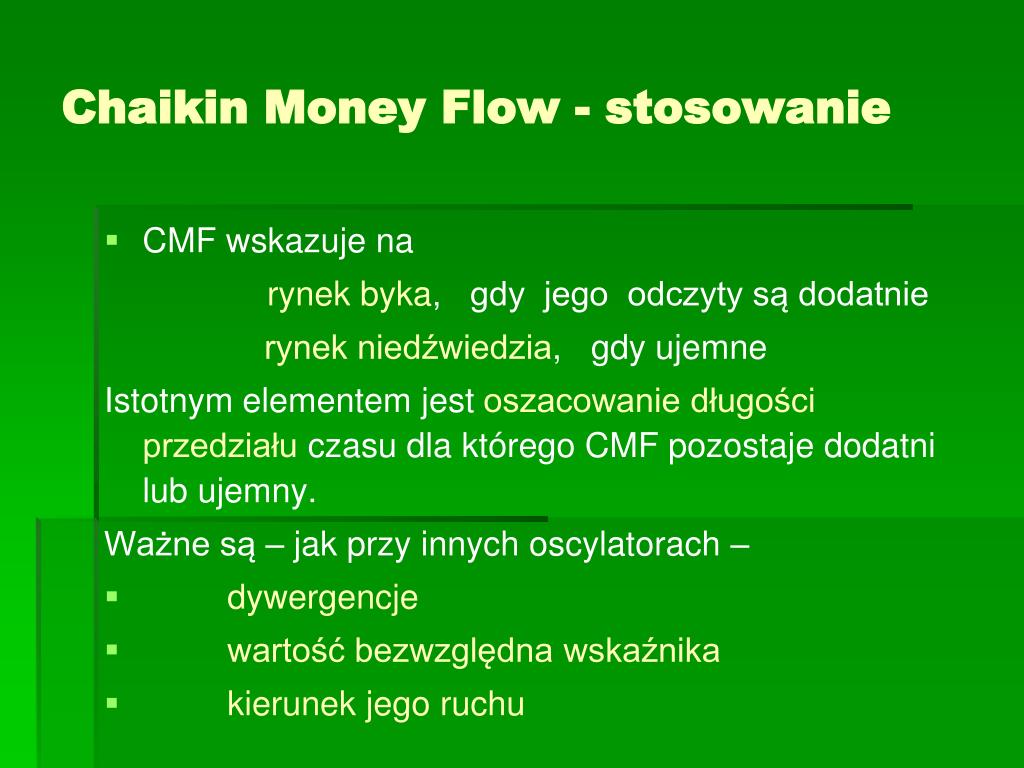 Chaikin Money Flow - stosowanie

▪ CMF wskazuje na

rynek byka, gdy jego odczyty są dodatnie

rynek niedźwiedzia, gdy ujemne

Istotnym elementem jest oszacowanie długości przedziału czasu dla którego CMF pozostaje dodatni lub ujemny.

Ważne są – jak przy innych oscylatorach –

▪ dywergencje

▪ wartość bezwzględna wskaźnika

▪ kierunek jego ruchu